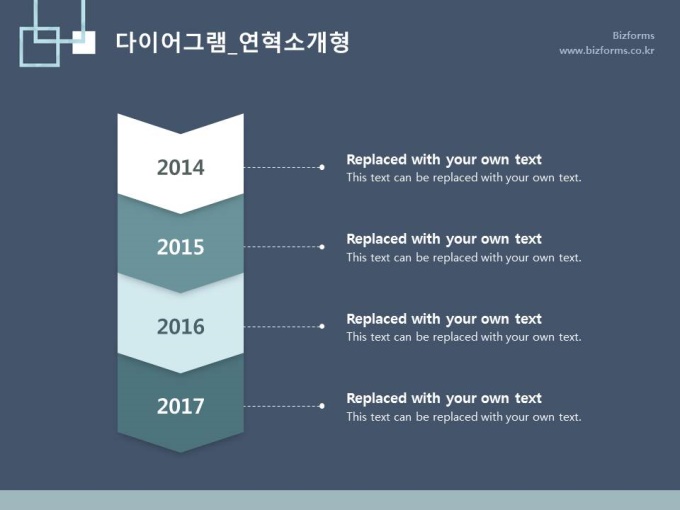 다이어그램_연혁소개형

Bizforms
www.bizforms.co.kr

2014

Replaced with your own text
This text can be replaced with your own text.

2015

Replaced with your own text
This text can be replaced with your own text.

2016

Replaced with your own text
This text can be replaced with your own text.

2017

Replaced with your own text
This text can be replaced with your own text.